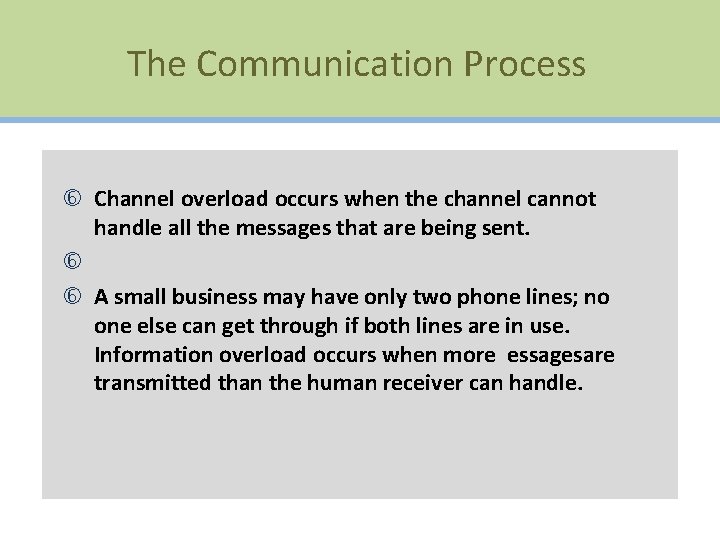 The Communication Process

⑥ Channel overload occurs when the channel cannot handle all the messages that are being sent.

⑥

⑥ A small business may have only two phone lines; no one else can get through if both lines are in use. Information overload occurs when more essagesare transmitted than the human receiver can handle.